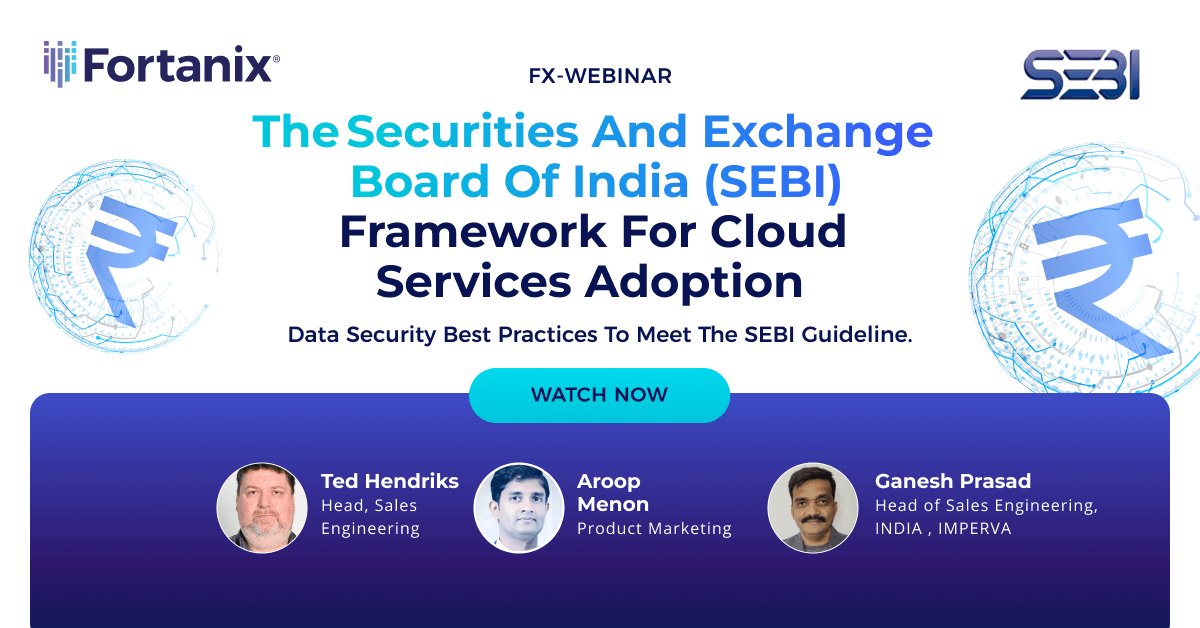 Fortanix®

FX-WEBINAR

SEBI

The Securities And Exchange Board Of India (SEBI) Framework For Cloud Services Adoption

Data Security Best Practices To Meet The SEBI Guideline.

WATCH NOW

Ted Hendriks
Head, Sales Engineering

Aroop Menon
Product Marketing

Ganesh Prasad
Head of Sales Engineering, INDIA , IMPERVA